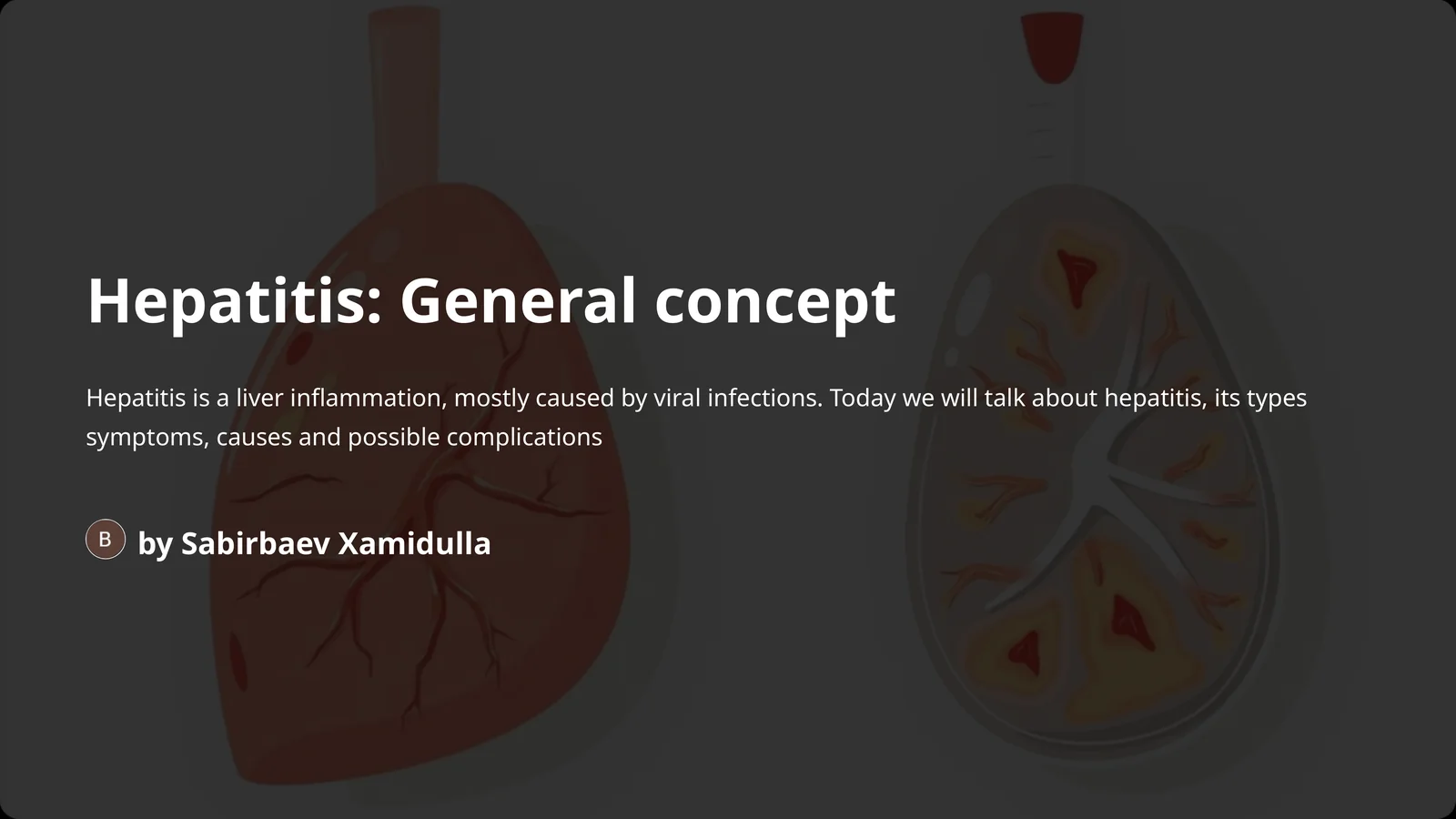 Hepatitis: General concept

Hepatitis is a liver inflammation, mostly caused by viral infections. Today we will talk about hepatitis, its types symptoms, causes and possible complications

B

by Sabirbaev Xamidulla